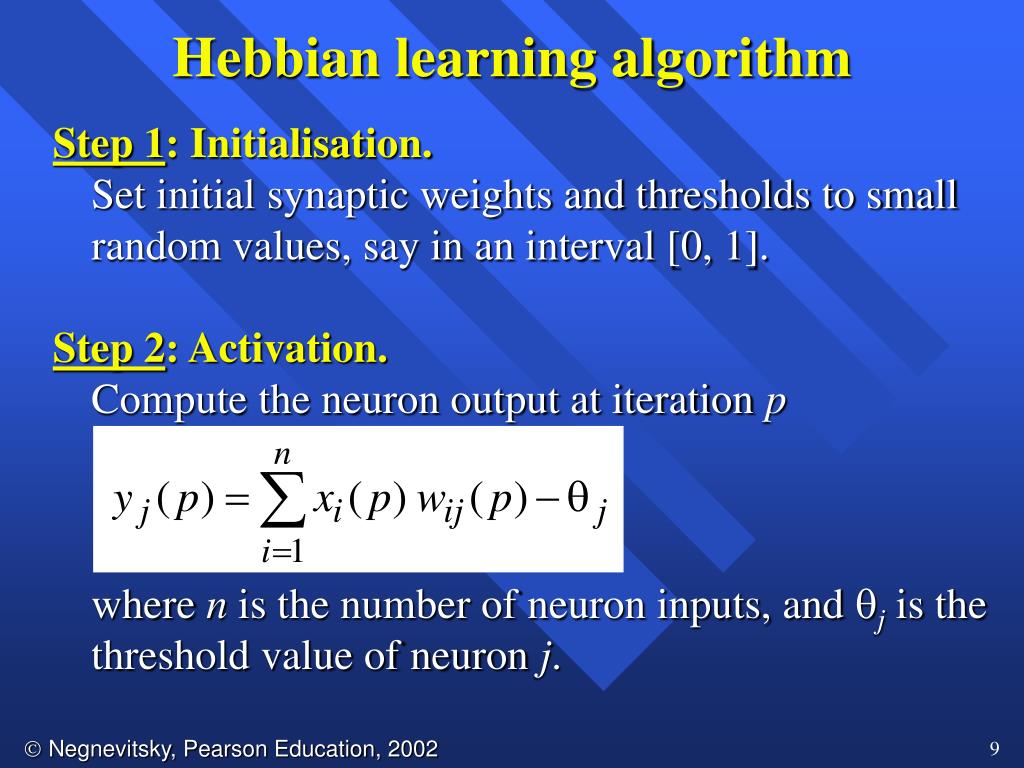 Hebbian learning algorithm

Step 1: Initialisation.
Set initial synaptic weights and thresholds to small random values, say in an interval [0, 1].

Step 2: Activation.
Compute the neuron output at iteration $p$

$y_j(p) = \sum_{i=1}^{n} x_i(p)\, w_{ij}(p) - \theta_j$

where $n$ is the number of neuron inputs, and $\theta_j$ is the threshold value of neuron $j$.

© Negnevitsky, Pearson Education, 2002

9